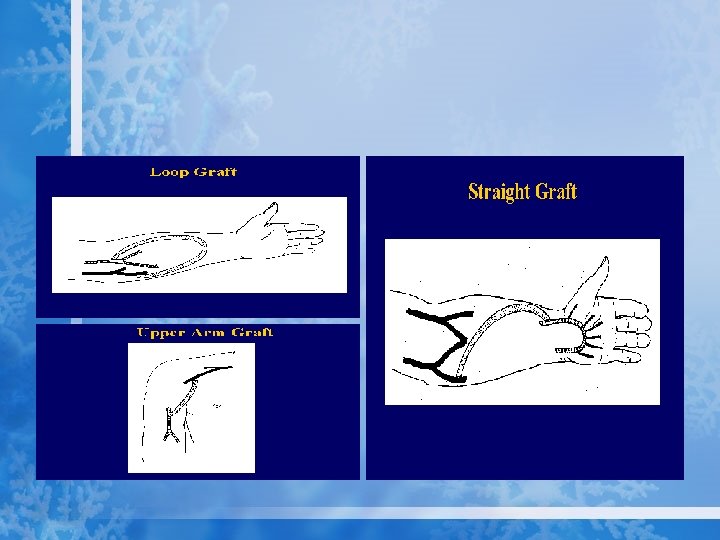 Loop Graft

Upper Arm Graft

Straight Graft